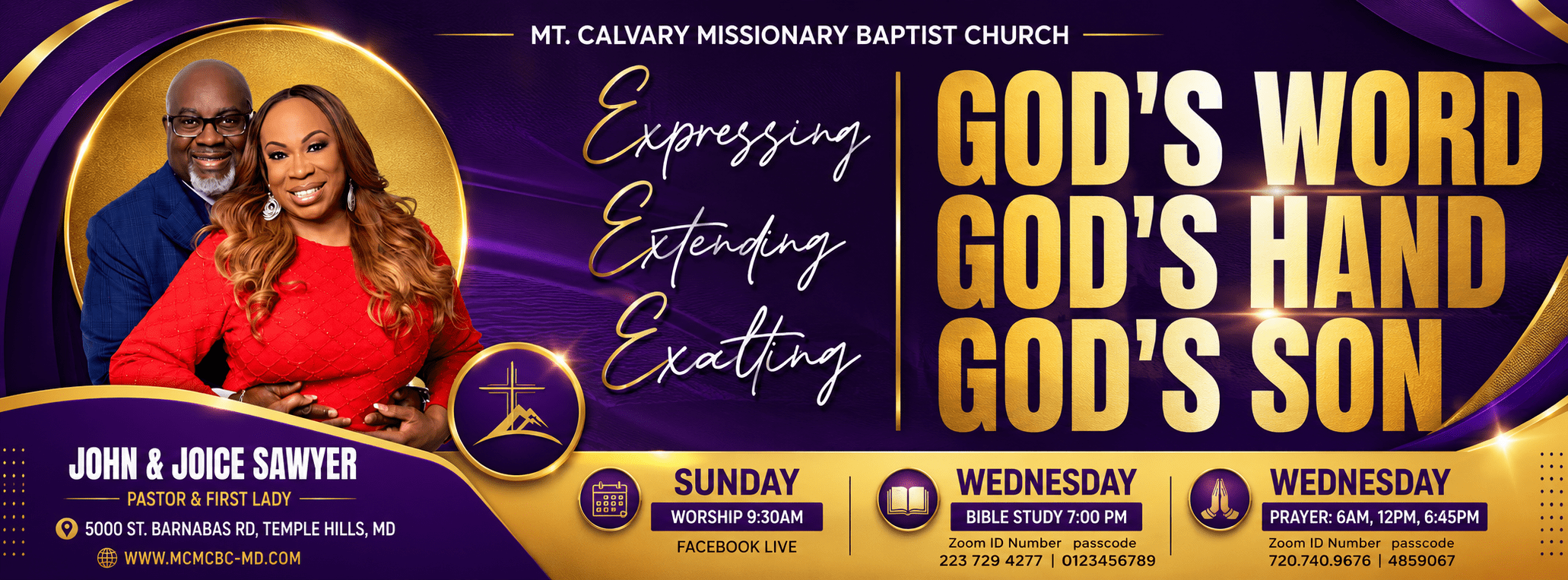 MT. CALVARY MISSIONARY BAPTIST CHURCH

Expressing
Extending
Exalting

GOD'S WORD
GOD'S HAND
GOD'S SON

JOHN & JOICE SAWYER
PASTOR & FIRST LADY
5000 ST. BARNABAS RD, TEMPLE HILLS, MD
WWW.MCMCBC-MD.COM

SUNDAY
WORSHIP 9:30AM
FACEBOOK LIVE

WEDNESDAY
BIBLE STUDY 7:00 PM
Zoom ID Number passcode
223 729 4277 | 0123456789

WEDNESDAY
PRAYER: 6AM, 12PM, 6:45PM
Zoom ID Number passcode
720.740.9676 | 4859067